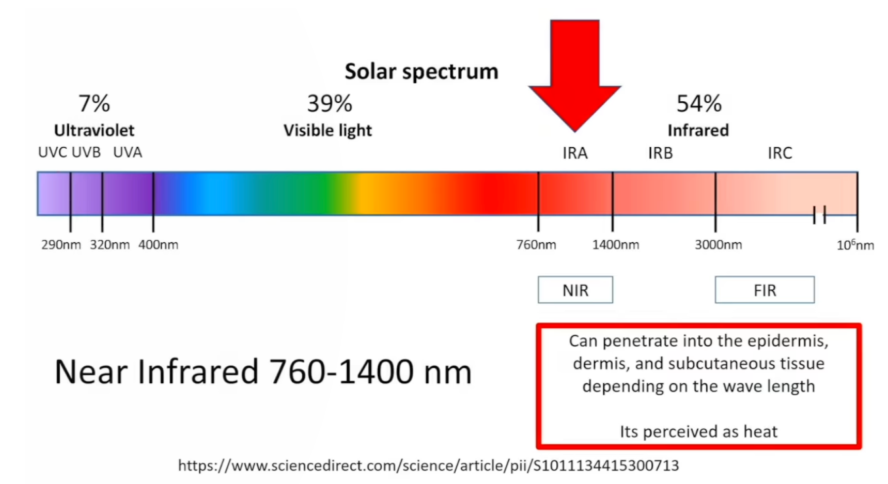 Solar spectrum

7%
Ultraviolet
UVC UVB UVA

39%
Visible light

54%
Infrared

IRA IRB IRC

290nm 320nm 400nm 760nm 1400nm 3000nm $10^6$nm

NIR

FIR

Near Infrared 760-1400 nm

Can penetrate into the epidermis, dermis, and subcutaneous tissue depending on the wave length

Its perceived as heat

https://www.sciencedirect.com/science/article/pii/S1011134415300713